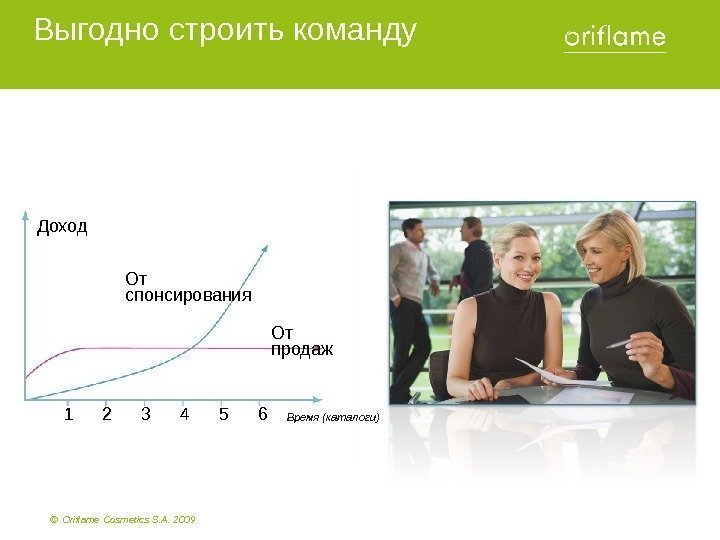 Выгодно строить команду

oriflame

Доход

От спонсирования

От продаж

1 2 3 4 5 6 Время (каталоги)

© Oriflame Cosmetics S.A. 2009